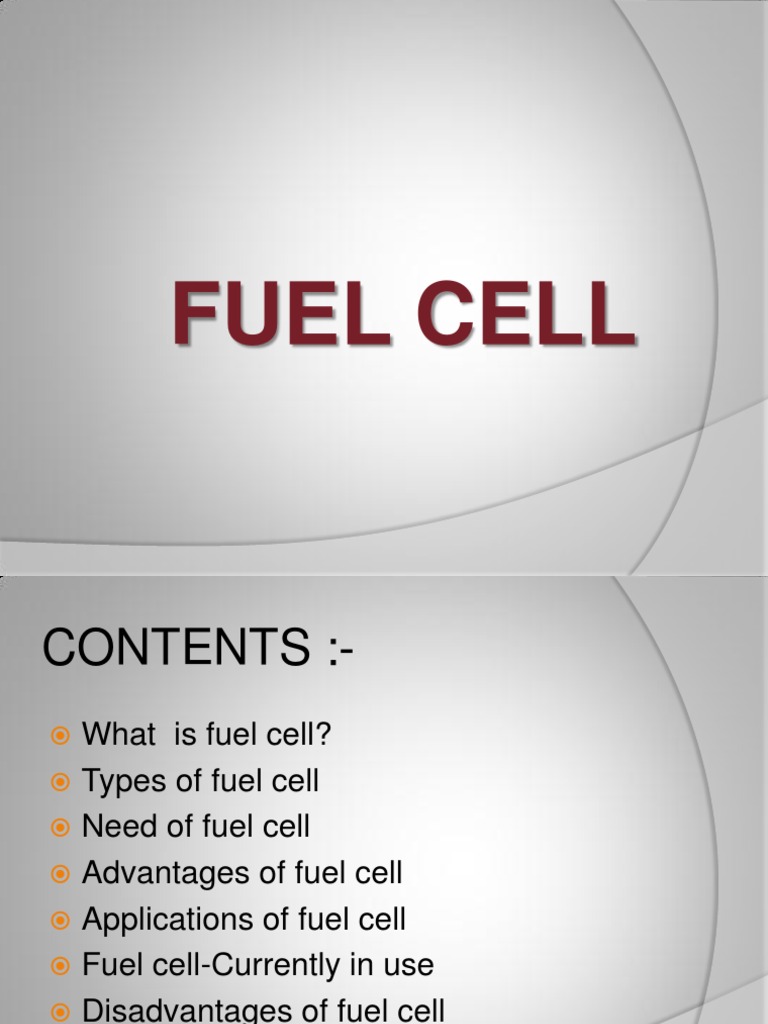 FUEL CELL

CONTENTS :-

What is fuel cell?
Types of fuel cell
Need of fuel cell
Advantages of fuel cell
Applications of fuel cell
Fuel cell-Currently in use
Disadvantages of fuel cell